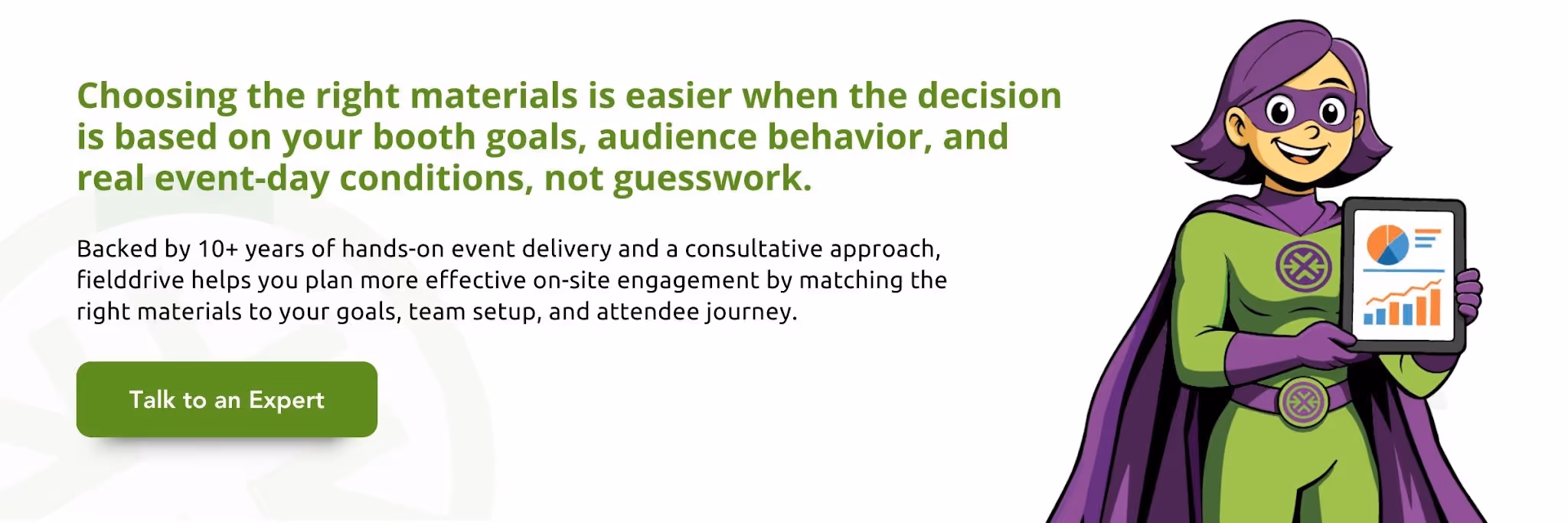 Choosing the right materials is easier when the decision is based on your booth goals, audience behavior, and real event-day conditions, not guesswork.

Backed by 10+ years of hands-on event delivery and a consultative approach, fielddrive helps you plan more effective on-site engagement by matching the right materials to your goals, team setup, and attendee journey.

Talk to an Expert